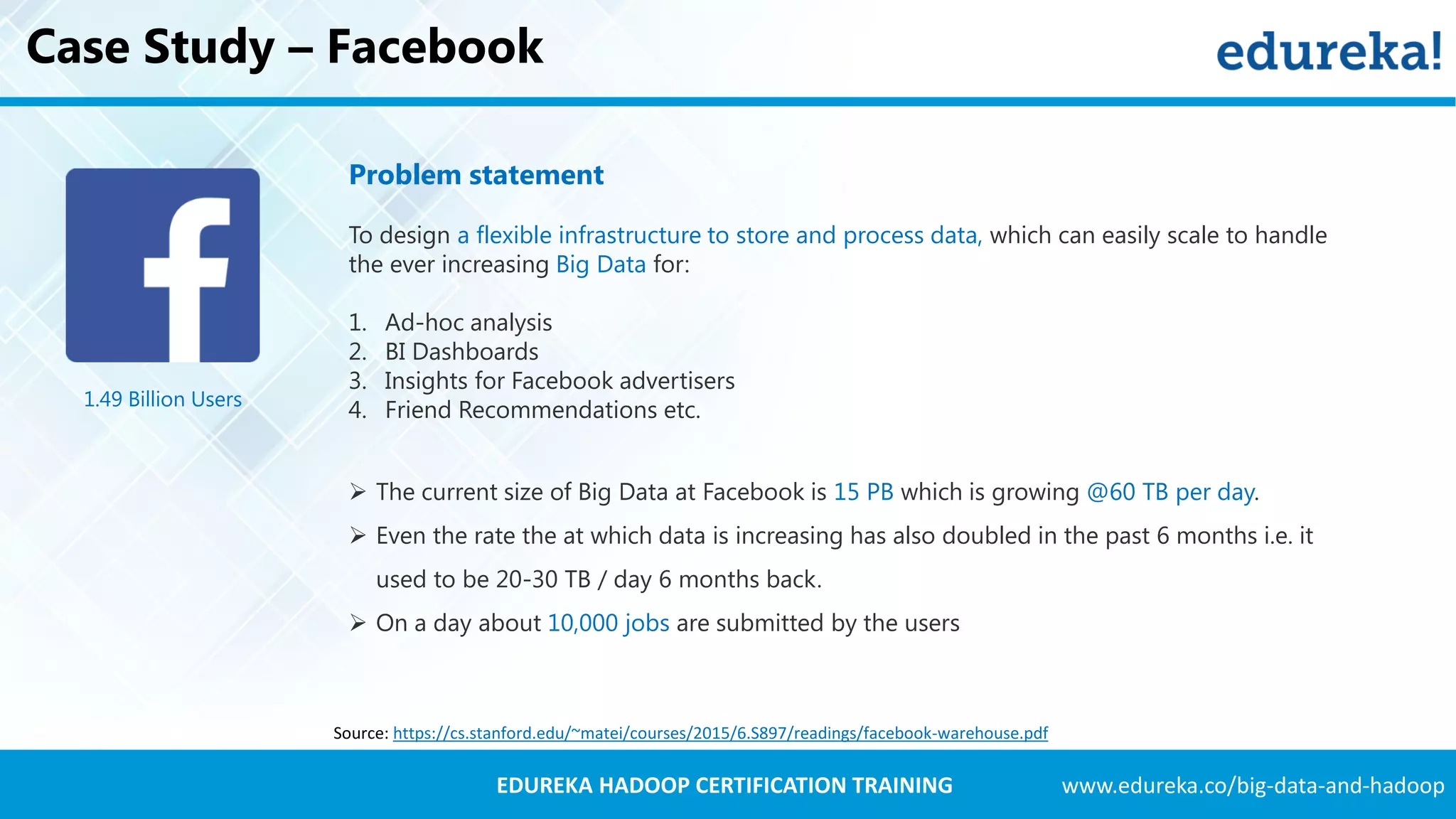 Case Study – Facebook

edureka!

f

1.49 Billion Users

Problem statement

To design a flexible infrastructure to store and process data, which can easily scale to handle the ever increasing Big Data for:

1. Ad-hoc analysis
2. BI Dashboards
3. Insights for Facebook advertisers
4. Friend Recommendations etc.

➢ The current size of Big Data at Facebook is 15 PB which is growing @60 TB per day.
➢ Even the rate the at which data is increasing has also doubled in the past 6 months i.e. it used to be 20-30 TB / day 6 months back.
➢ On a day about 10,000 jobs are submitted by the users

Source: https://cs.stanford.edu/~matei/courses/2015/6.S897/readings/facebook-warehouse.pdf

EDUREKA HADOOP CERTIFICATION TRAINING

www.edureka.co/big-data-and-hadoop